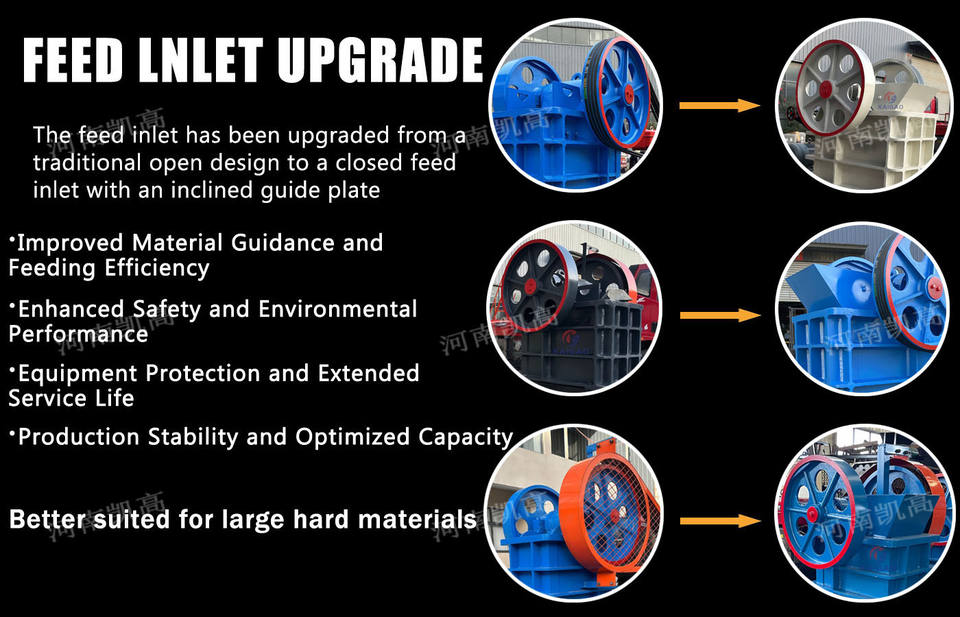 FEED LNLET UPGRADE

The feed inlet has been upgraded from a traditional open design to a closed feed inlet with an inclined guide plate

·Improved Material Guidance and Feeding Efficiency

·Enhanced Safety and Environmental Performance

·Equipment Protection and Extended Service Life

·Production Stability and Optimized Capacity

Better suited for large hard materials

河南凯高

河南凯高

河南凯高

河南凯高

河南凯高